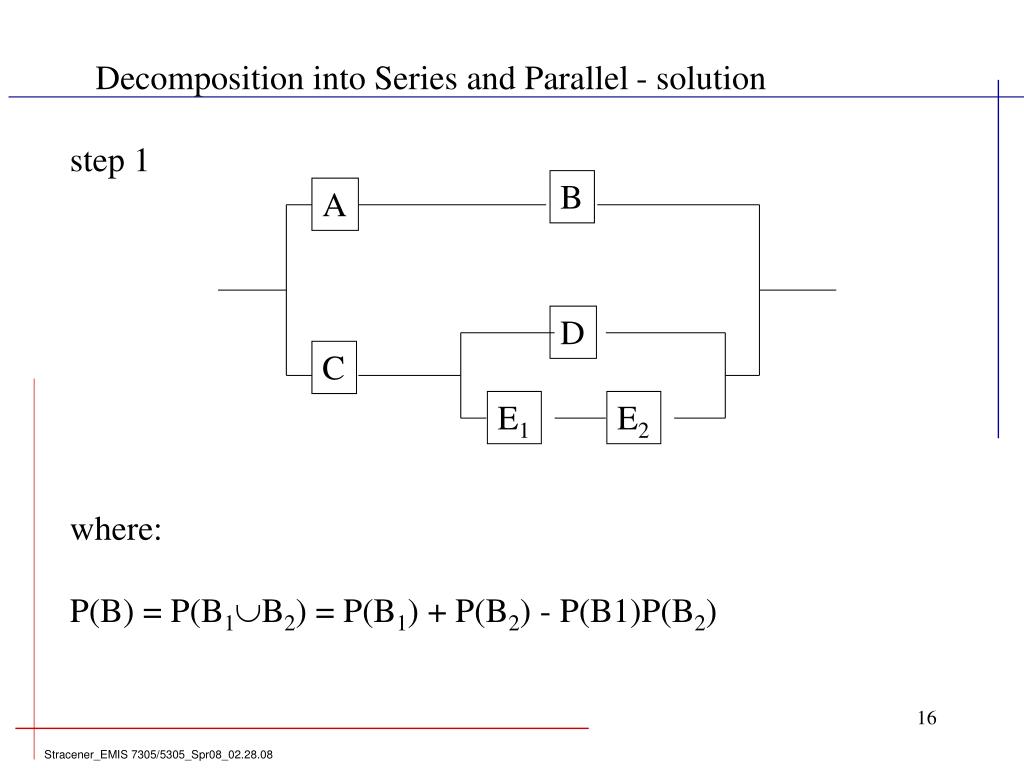 Decomposition into Series and Parallel - solution

step 1

A

B

C

D

$E_1$

$E_2$

where:

$P(B) = P(B_1 \cup B_2) = P(B_1) + P(B_2) - P(B1)P(B_2)$

16

Stracener_EMIS 7305/5305_Spr08_02.28.08